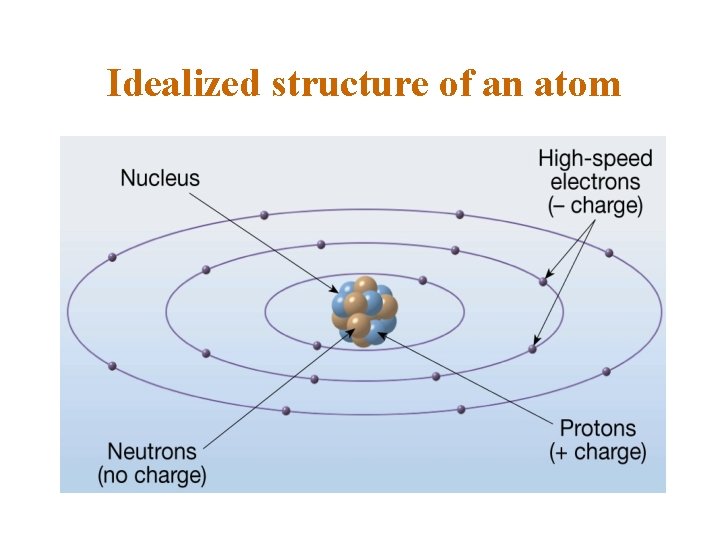 Idealized structure of an atom

Nucleus

High-speed electrons (– charge)

Neutrons (no charge)

Protons (+ charge)